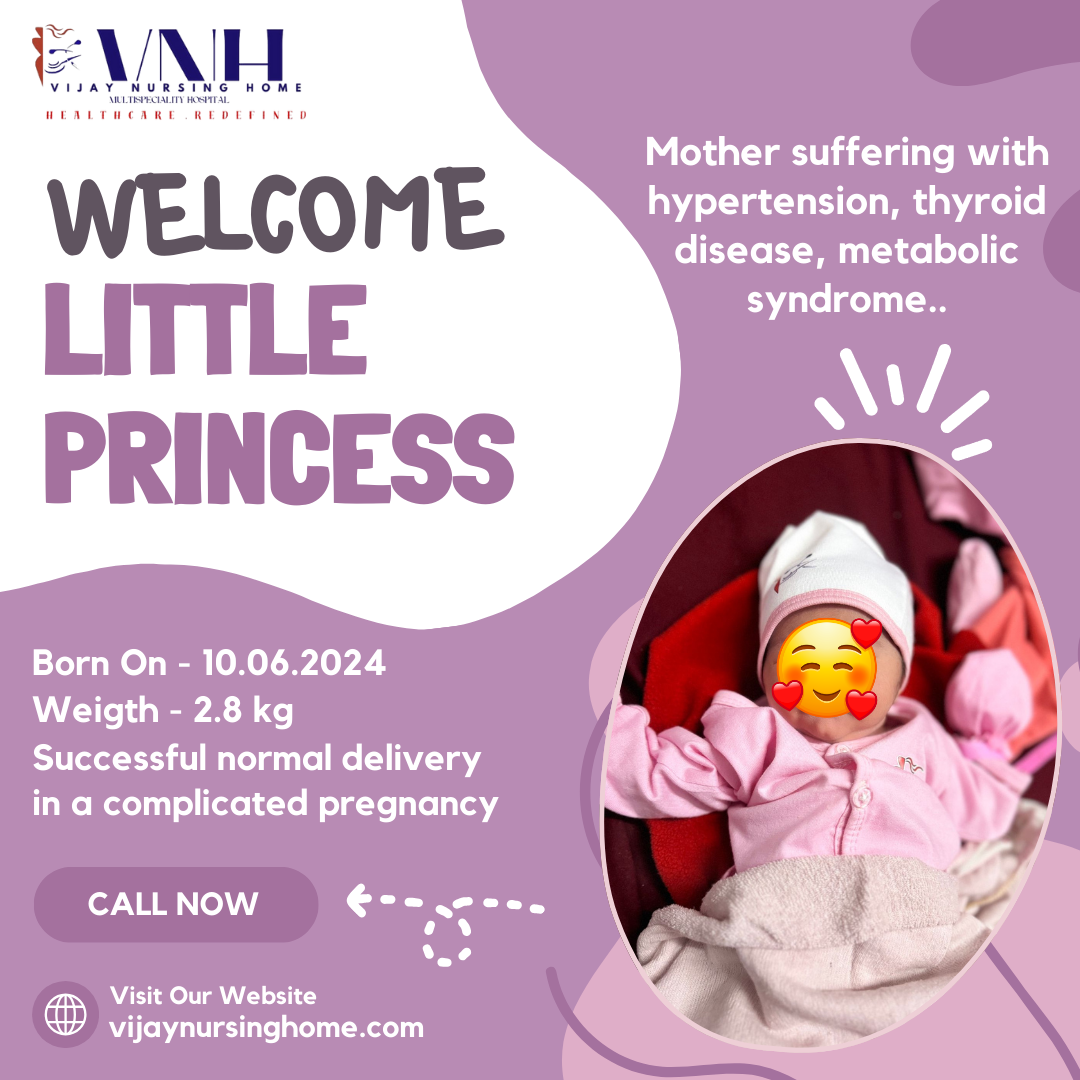 VNH
VIJAY NURSING HOME
MULTISPECIALITY HOSPITAL
HEALTHCARE . REDEFINED

WELCOME
LITTLE
PRINCESS

Mother suffering with hypertension, thyroid disease, metabolic syndrome..

Born On - 10.06.2024
Weigth - 2.8 kg
Successful normal delivery in a complicated pregnancy

CALL NOW

Visit Our Website
vijaynursinghome.com